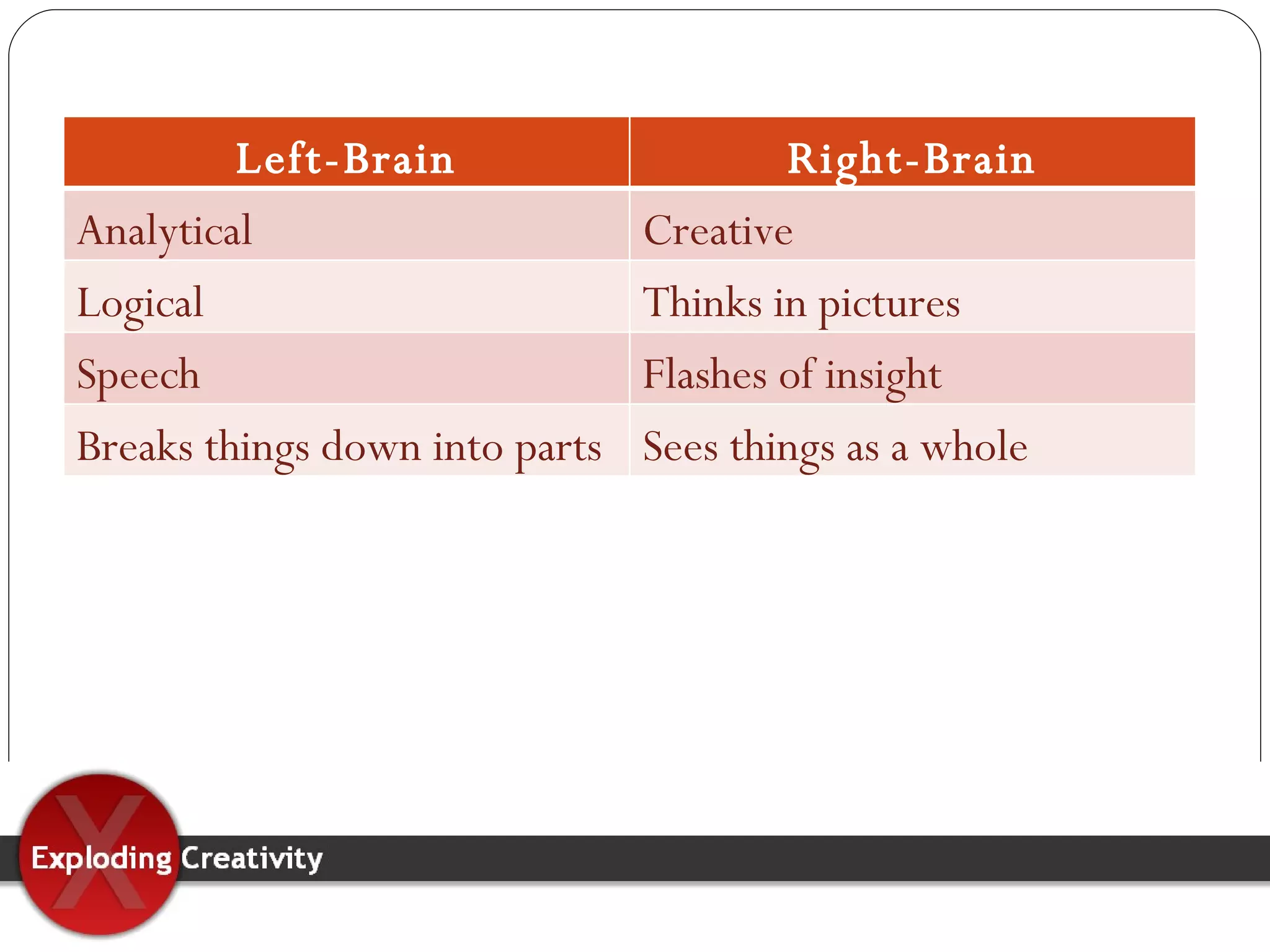 | Left-Brain | Right-Brain |
|---|---|
| Analytical | Creative |
| Logical | Thinks in pictures |
| Speech | Flashes of insight |
| Breaks things down into parts | Sees things as a whole |

Exploding Creativity